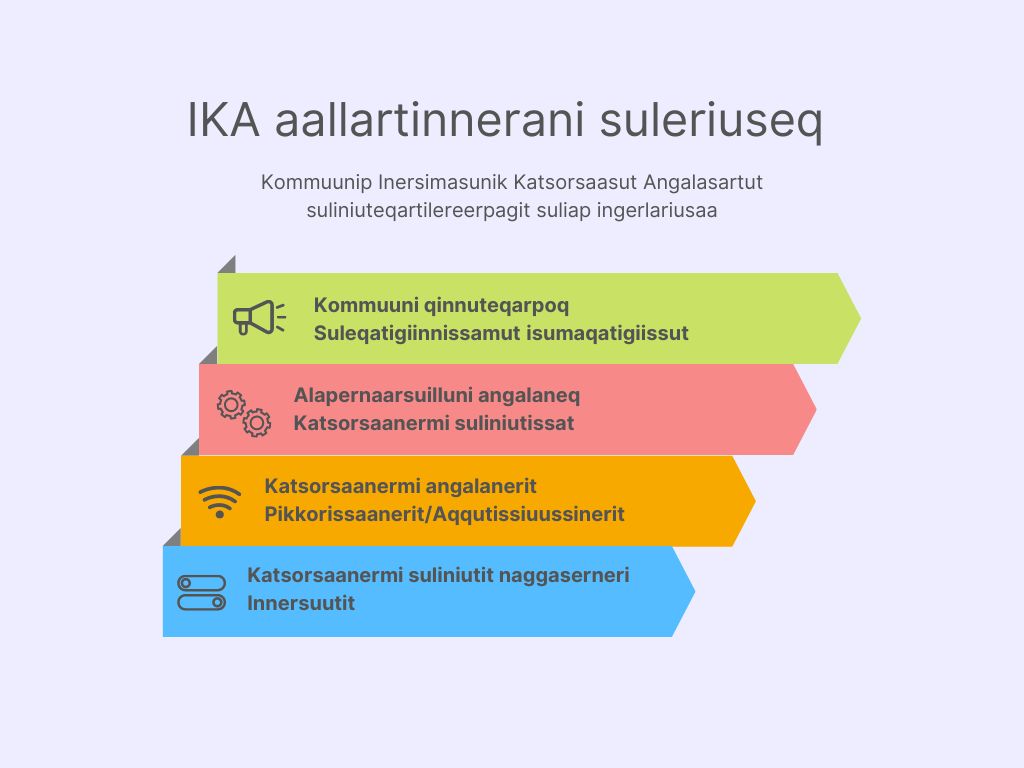 IKA aallartinnerani suleriuseq

Kommuunip Inersimasunik Katsorsaasut Angalasartut suliniuteqartilereerpagit suliap ingerlariusaa

Kommuuni qinnuteqarpoq
Suleqatigiinnissamut isumaqatigiissut

Alapernaarsuilluni angalaneq
Katsorsaanermi suliniutissat

Katsorsaanermi angalanerit
Pikkorissaanerit/Aqqutissiuussinerit

Katsorsaanermi suliniutit naggaserneri
Innersuutit